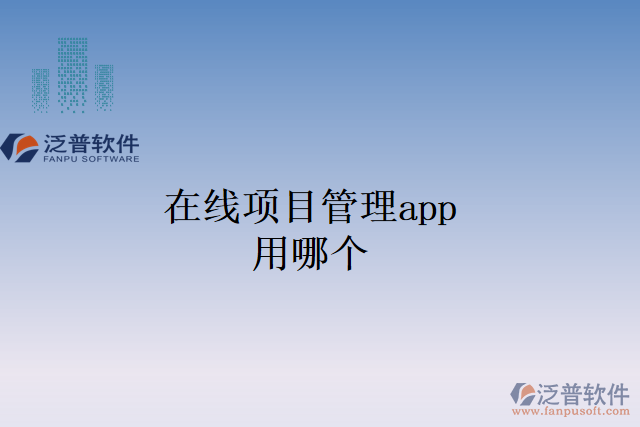 泛普软件
FANPU SOFTWARE

在线项目管理app用哪个

泛普软件
www.fanpusoft.com